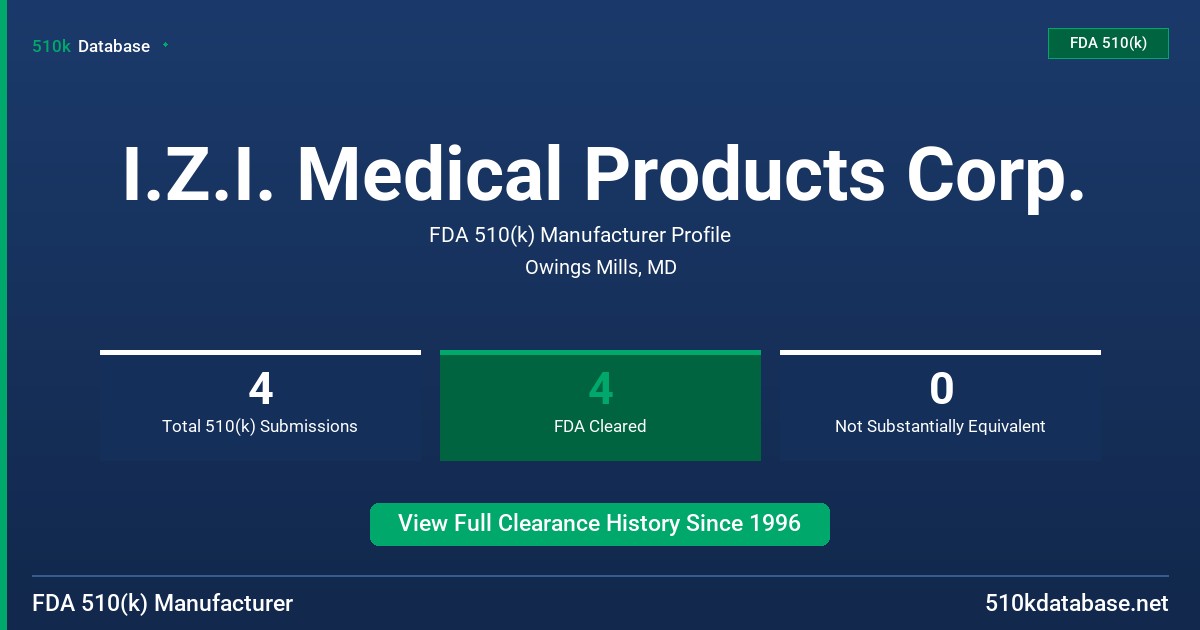 510k Database

FDA 510(k)

I.Z.I. Medical Products Corp.

FDA 510(k) Manufacturer Profile

Owings Mills, MD

4
Total 510(k) Submissions

4
FDA Cleared

0
Not Substantially Equivalent

View Full Clearance History Since 1996

FDA 510(k) Manufacturer

510kdatabase.net